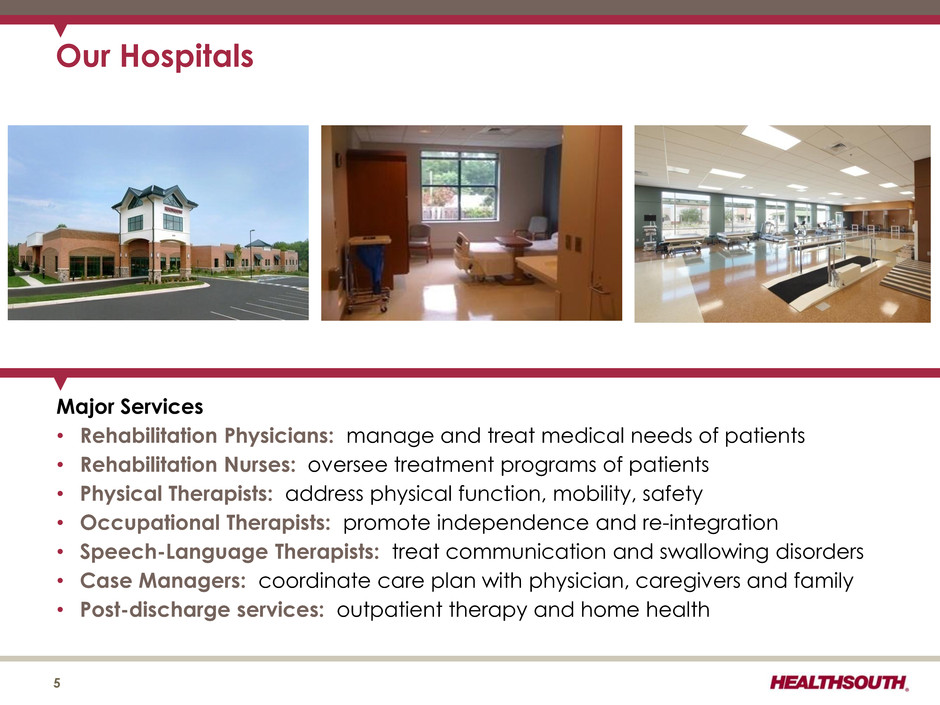 Our Hospitals

Major Services
• Rehabilitation Physicians: manage and treat medical needs of patients
• Rehabilitation Nurses: oversee treatment programs of patients
• Physical Therapists: address physical function, mobility, safety
• Occupational Therapists: promote independence and re-integration
• Speech-Language Therapists: treat communication and swallowing disorders
• Case Managers: coordinate care plan with physician, caregivers and family
• Post-discharge services: outpatient therapy and home health

5

HEALTHSOUTH.